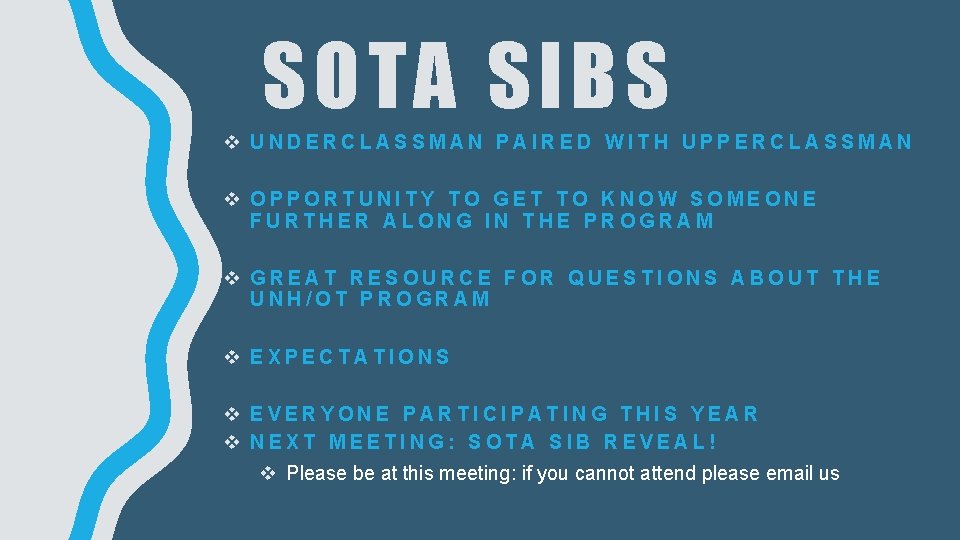 SOTA SIBS

❖ UNDERCLASSMAN PAIRED WITH UPPERCLASSMAN

❖ OPPORTUNITY TO GET TO KNOW SOMEONE FURTHER ALONG IN THE PROGRAM

❖ GREAT RESOURCE FOR QUESTIONS ABOUT THE UNH/OT PROGRAM

❖ EXPECTATIONS

❖ EVERYONE PARTICIPATING THIS YEAR
❖ NEXT MEETING: SOTA SIB REVEAL!
❖ Please be at this meeting: if you cannot attend please email us